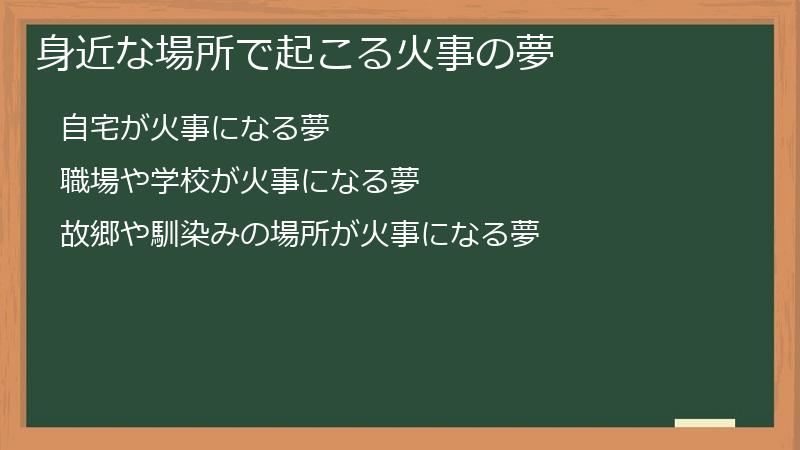 身近な場所で起こる火事の夢

自宅が火事になる夢

職場や学校が火事になる夢

故郷や馴染みの場所が火事になる夢